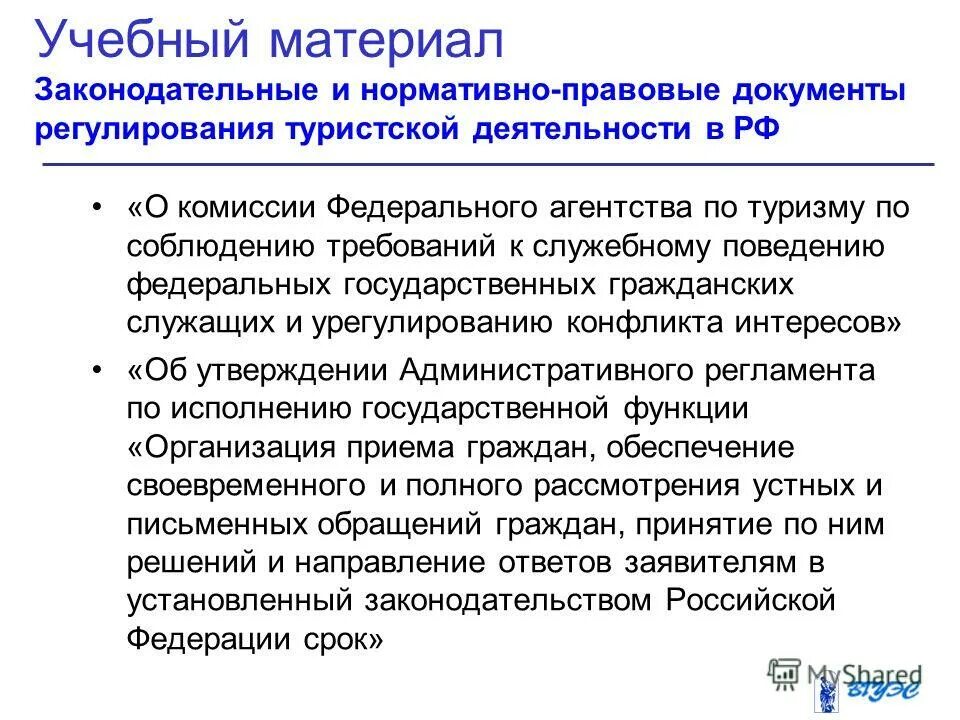 Учебный материал
Законодательные и нормативно-правовые документы регулирования туристской деятельности в РФ

• «О комиссии Федерального агентства по туризму по соблюдению требований к служебному поведению федеральных государственных гражданских служащих и урегулированию конфликта интересов»
• «Об утверждении Административного регламента по исполнению государственной функции «Организация приема граждан, обеспечение своевременного и полного рассмотрения устных и письменных обращений граждан, принятие по ним решений и направление ответов заявителям в установленный законодательством Российской Федерации срок»

MyShared
ВГУЭС